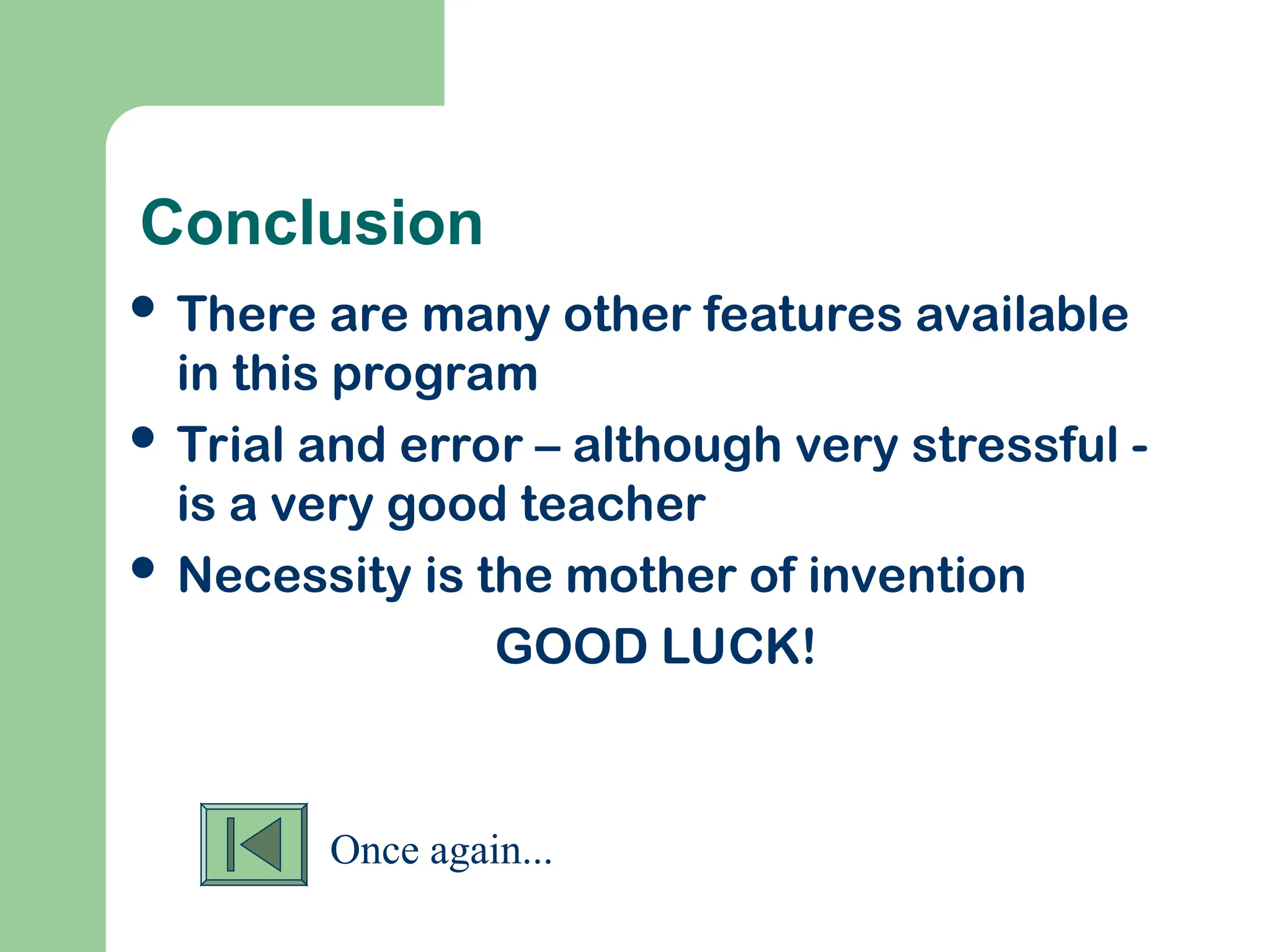 Conclusion

• There are many other features available in this program
• Trial and error – although very stressful - is a very good teacher
• Necessity is the mother of invention

GOOD LUCK!

Once again...